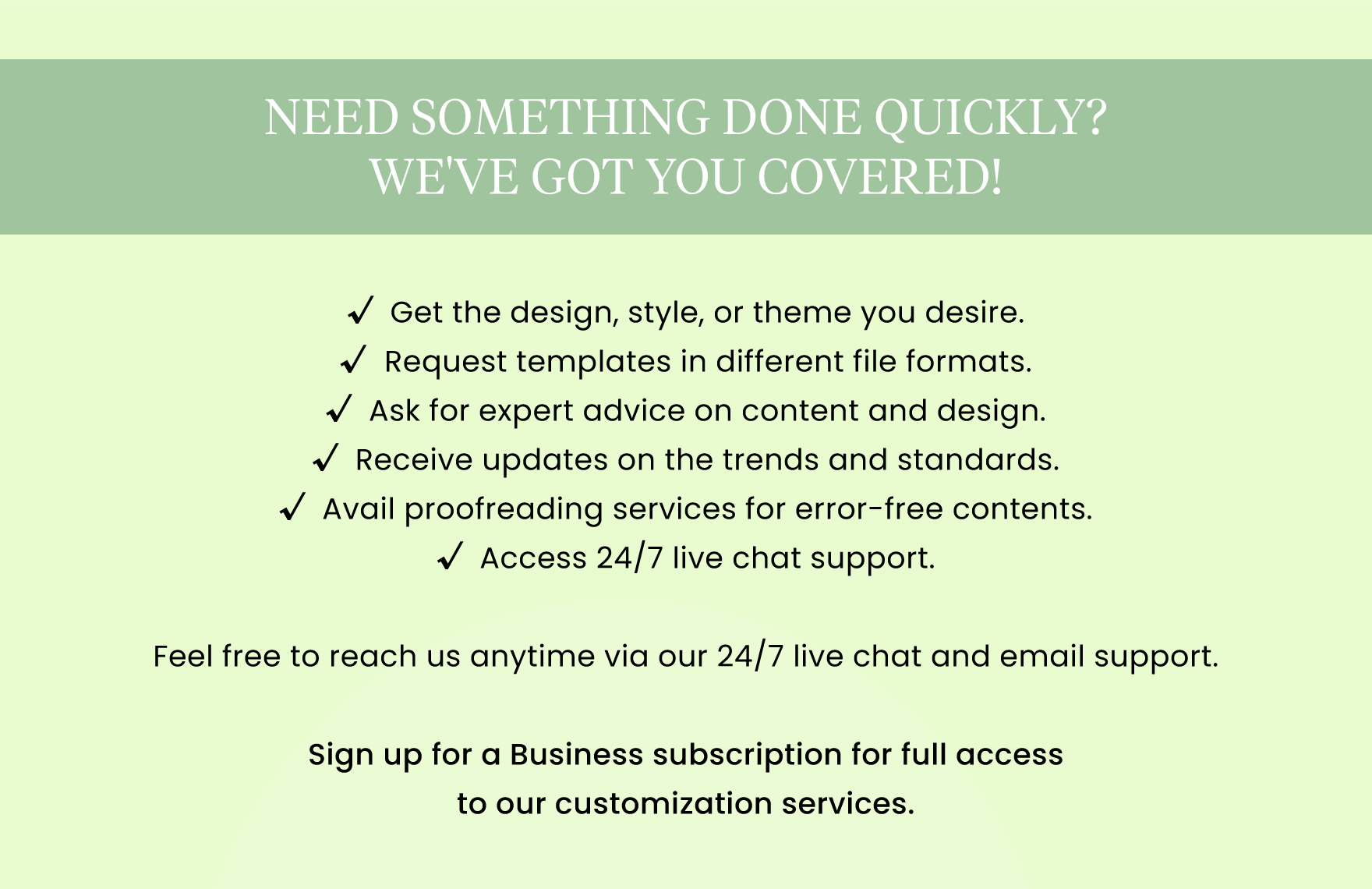 NEED SOMETHING DONE QUICKLY?
WE'VE GOT YOU COVERED!

✓ Get the design, style, or theme you desire.
✓ Request templates in different file formats.
✓ Ask for expert advice on content and design.
✓ Receive updates on the trends and standards.
✓ Avail proofreading services for error-free contents.
✓ Access 24/7 live chat support.

Feel free to reach us anytime via our 24/7 live chat and email support.

Sign up for a Business subscription for full access to our customization services.